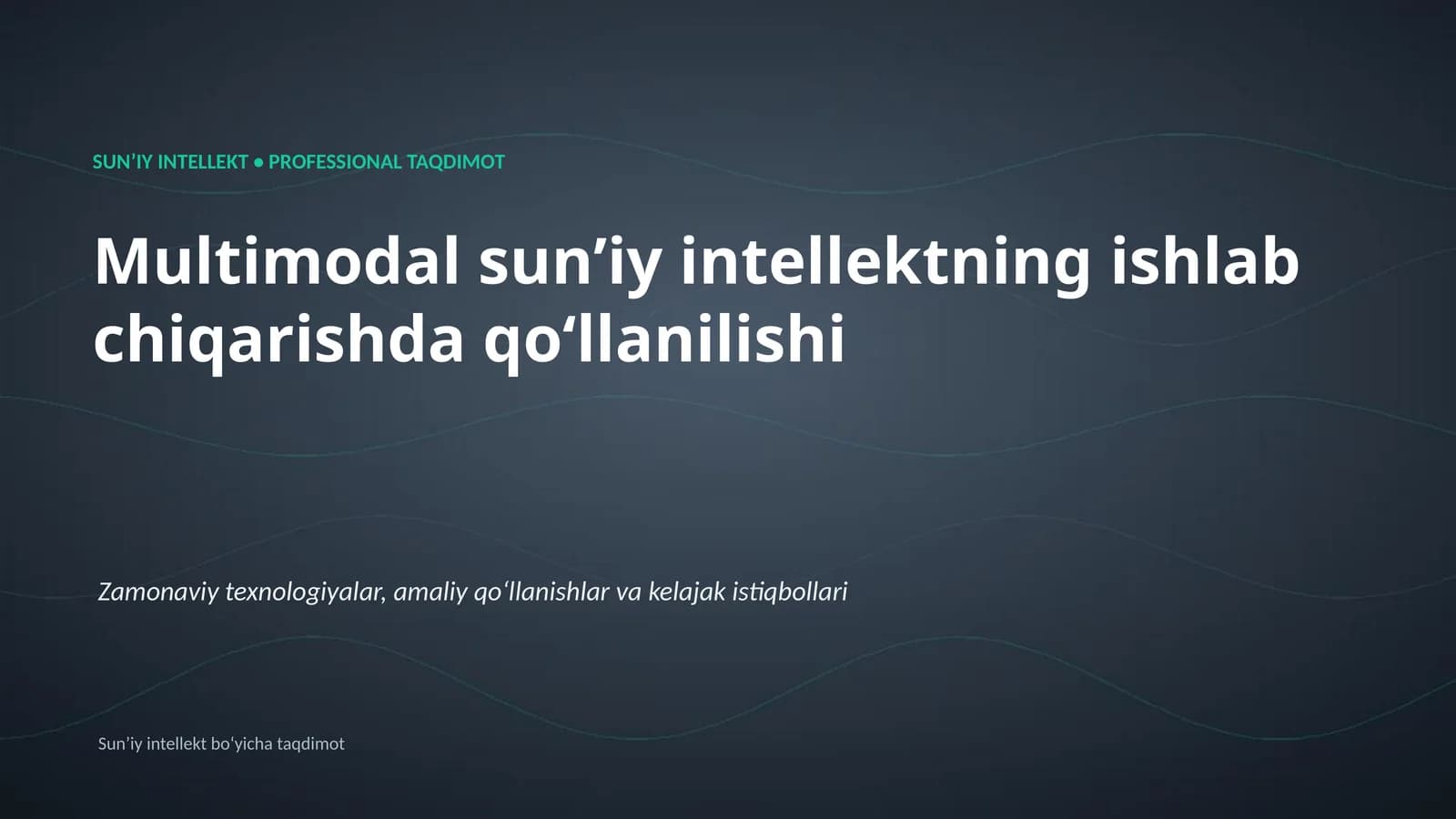 SUN’IY INTELLEKT • PROFESSIONAL TAQDIMOT

Multimodal sun’iy intellektning ishlab chiqarishda qo‘llanilishi

Zamonaviy texnologiyalar, amaliy qo‘llanishlar va kelajak istiqbollari

Sun’iy intellekt bo‘yicha taqdimot